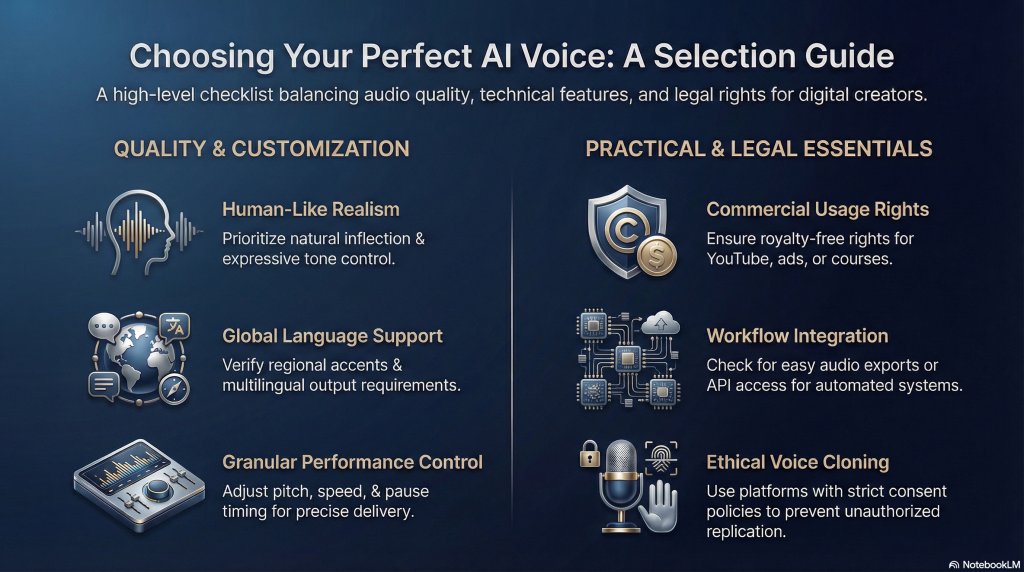 Choosing Your Perfect AI Voice: A Selection Guide

A high-level checklist balancing audio quality, technical features, and legal rights for digital creators.

QUALITY & CUSTOMIZATION

Human-Like Realism
Prioritize natural inflection & expressive tone control.

Global Language Support
Verify regional accents & multilingual output requirements.

Granular Performance Control
Adjust pitch, speed, & pause timing for precise delivery.

PRACTICAL & LEGAL ESSENTIALS

Commercial Usage Rights
Ensure royalty-free rights for YouTube, ads, or courses.

Workflow Integration
Check for easy audio exports or API access for automated systems.

Ethical Voice Cloning
Use platforms with strict consent policies to prevent unauthorized replication.

NotebookLM